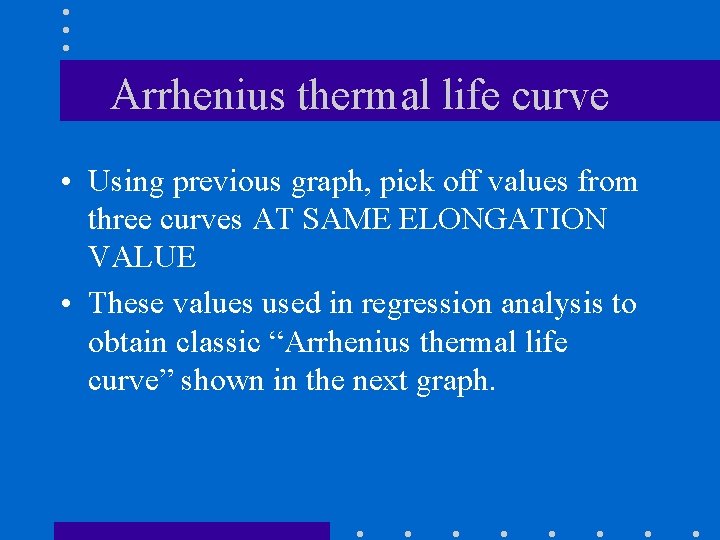 Arrhenius thermal life curve

• Using previous graph, pick off values from three curves AT SAME ELONGATION VALUE

• These values used in regression analysis to obtain classic “Arrhenius thermal life curve” shown in the next graph.